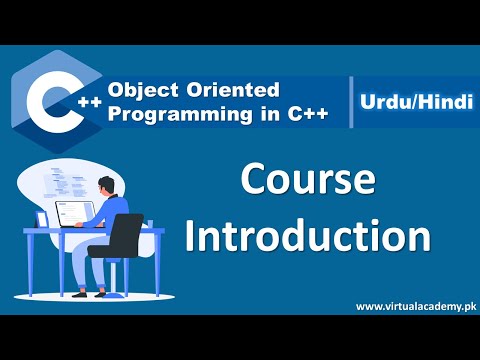 C++

Object Oriented Programming in C++

Urdu/Hindi

Course Introduction

www.virtualacademy.pk